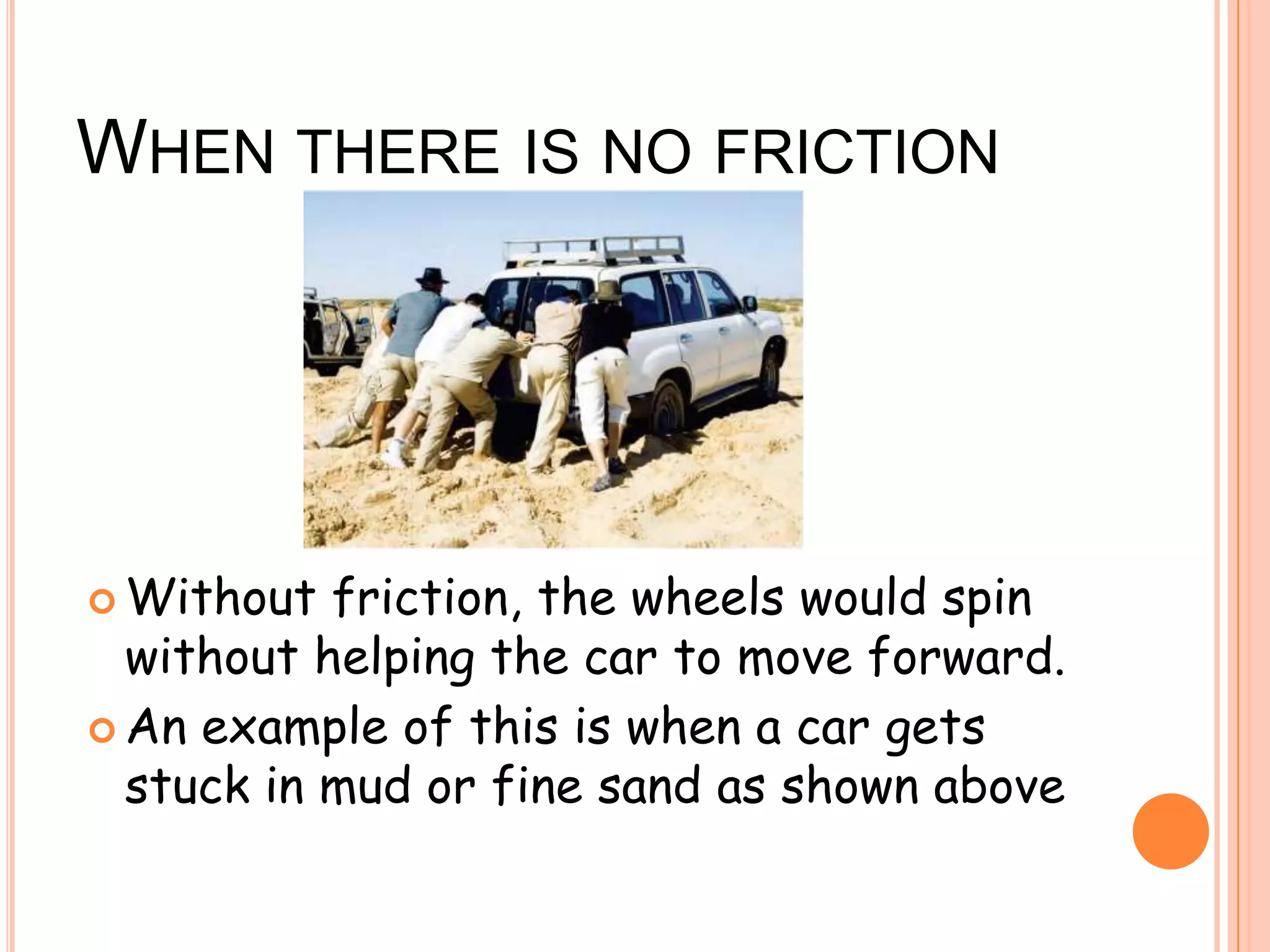 WHEN THERE IS NO FRICTION

Without friction, the wheels would spin without helping the car to move forward.

An example of this is when a car gets stuck in mud or fine sand as shown above